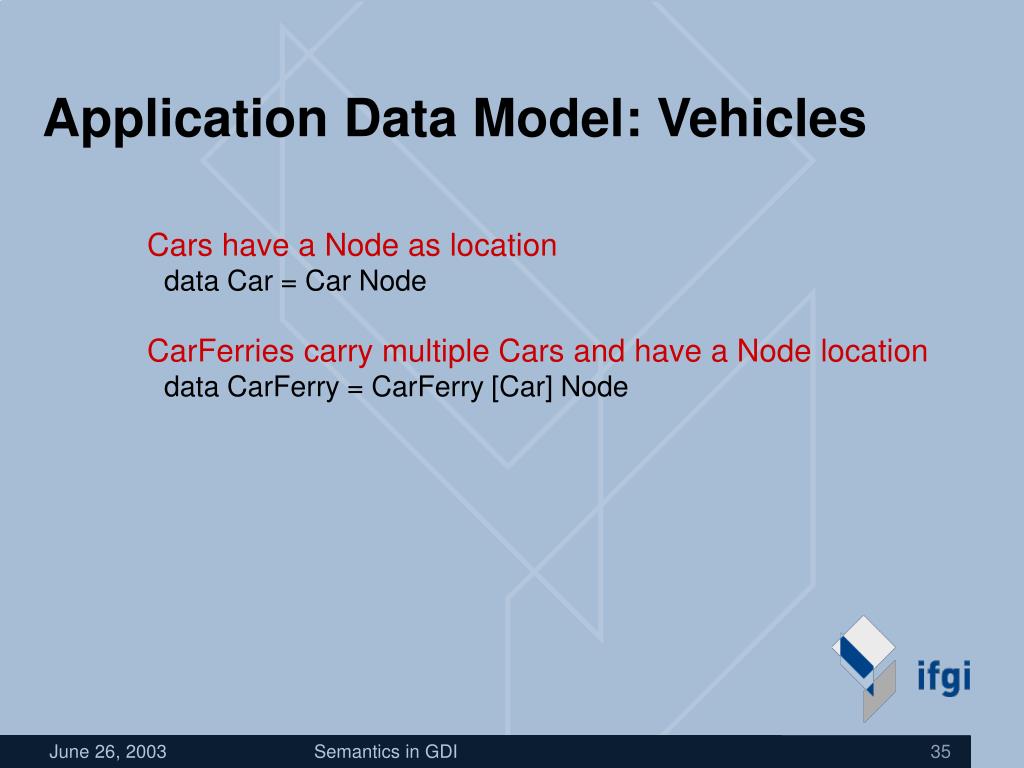 Application Data Model: Vehicles

Cars have a Node as location
data Car = Car Node

CarFerries carry multiple Cars and have a Node location
data CarFerry = CarFerry [Car] Node

ifgi

June 26, 2003

Semantics in GDI

35